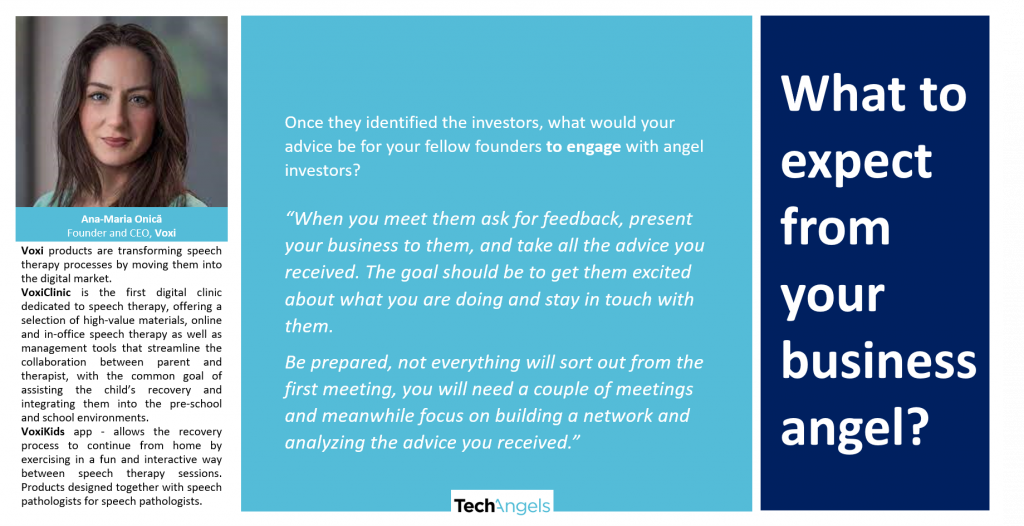 Ana-Maria Onică
Founder and CEO, Voxi

Voxi products are transforming speech therapy processes by moving them into the digital market.
VoxiClinic is the first digital clinic dedicated to speech therapy, offering a selection of high-value materials, online and in-office speech therapy as well as management tools that streamline the collaboration between parent and therapist, with the common goal of assisting the child's recovery and integrating them into the pre-school and school environments.
VoxiKids app - allows the recovery process to continue from home by exercising in a fun and interactive way between speech therapy sessions. Products designed together with speech pathologists for speech pathologists.

Once they identified the investors, what would your advice be for your fellow founders to engage with angel investors?

"When you meet them ask for feedback, present your business to them, and take all the advice you received. The goal should be to get them excited about what you are doing and stay in touch with them.

Be prepared, not everything will sort out from the first meeting, you will need a couple of meetings and meanwhile focus on building a network and analyzing the advice you received."

TechAngels

What to expect from your business angel?